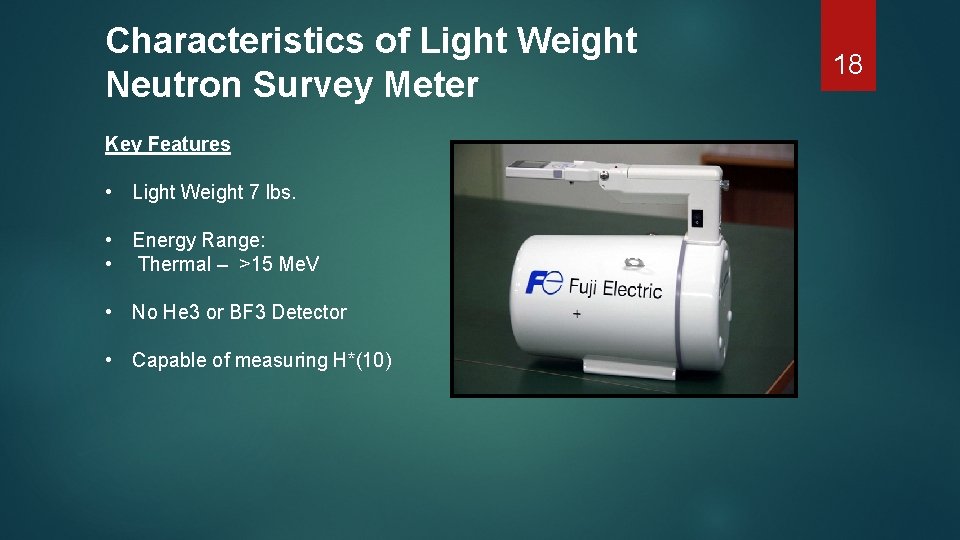 Characteristics of Light Weight Neutron Survey Meter

18

Key Features

• Light Weight 7 lbs.

• Energy Range:
• Thermal – >15 MeV

• No He3 or BF3 Detector

• Capable of measuring H*(10)

Fe Fuji Electric